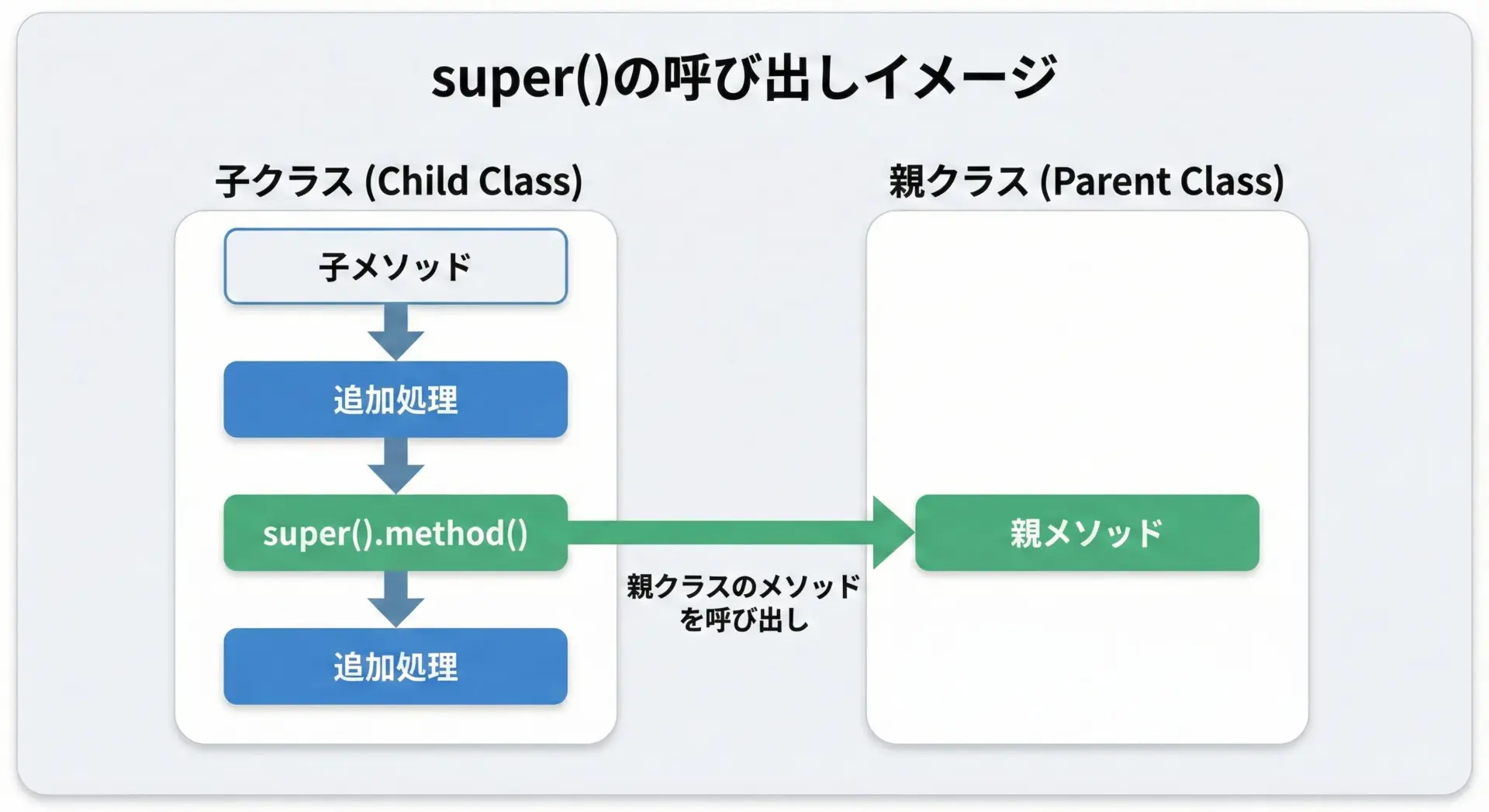 super()の呼び出しイメージ

子クラス (Child Class)

子メソッド

追加処理

super().method()

追加処理

親クラスのメソッドを呼び出し

親クラス (Parent Class)

親メソッド